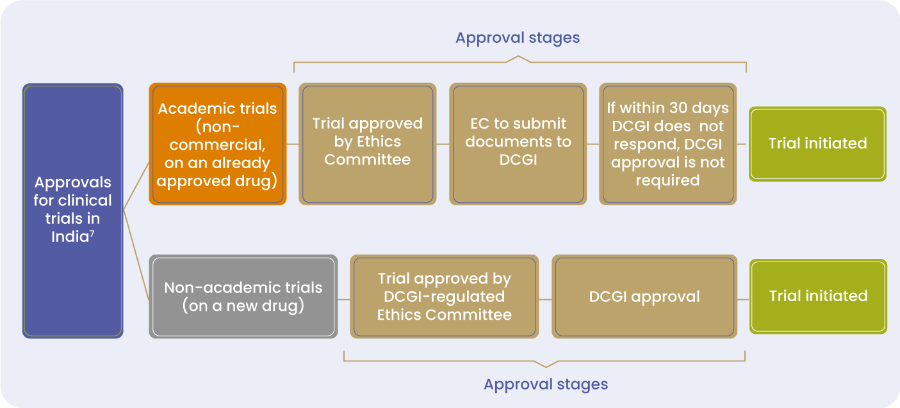 Approval stages

Approvals for clinical trials in India$^7$

Academic trials (non-commercial, on an already approved drug)

Trial approved by Ethics Committee

EC to submit documents to DCGI

If within 30 days DCGI does not respond, DCGI approval is not required

Trial initiated

Non-academic trials (on a new drug)

Trial approved by DCGI-regulated Ethics Committee

DCGI approval

Trial initiated

Approval stages